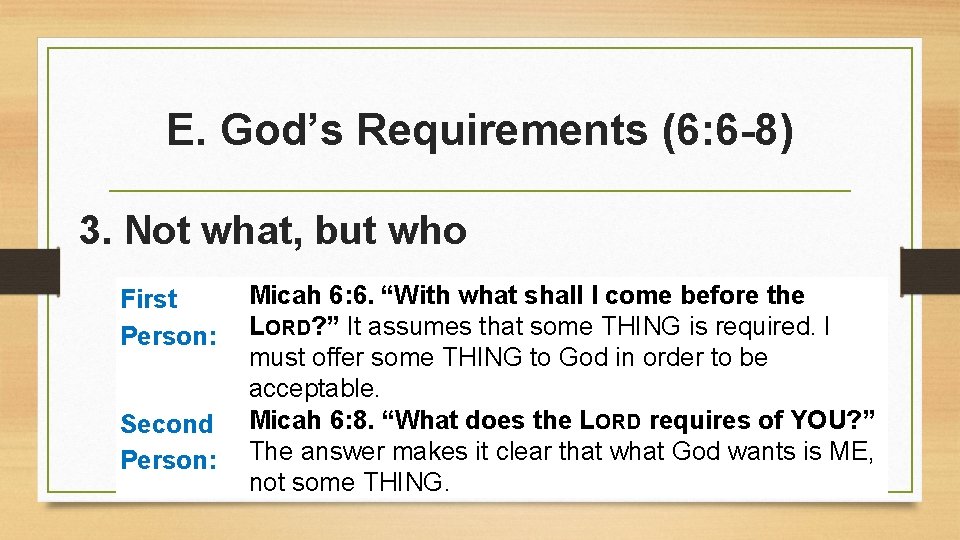 E. God's Requirements (6:6-8)

3. Not what, but who

First Person:

Micah 6:6. "With what shall I come before the LORD?" It assumes that some THING is required. I must offer some THING to God in order to be acceptable.

Second Person:

Micah 6:8. "What does the LORD requires of YOU?" The answer makes it clear that what God wants is ME, not some THING.